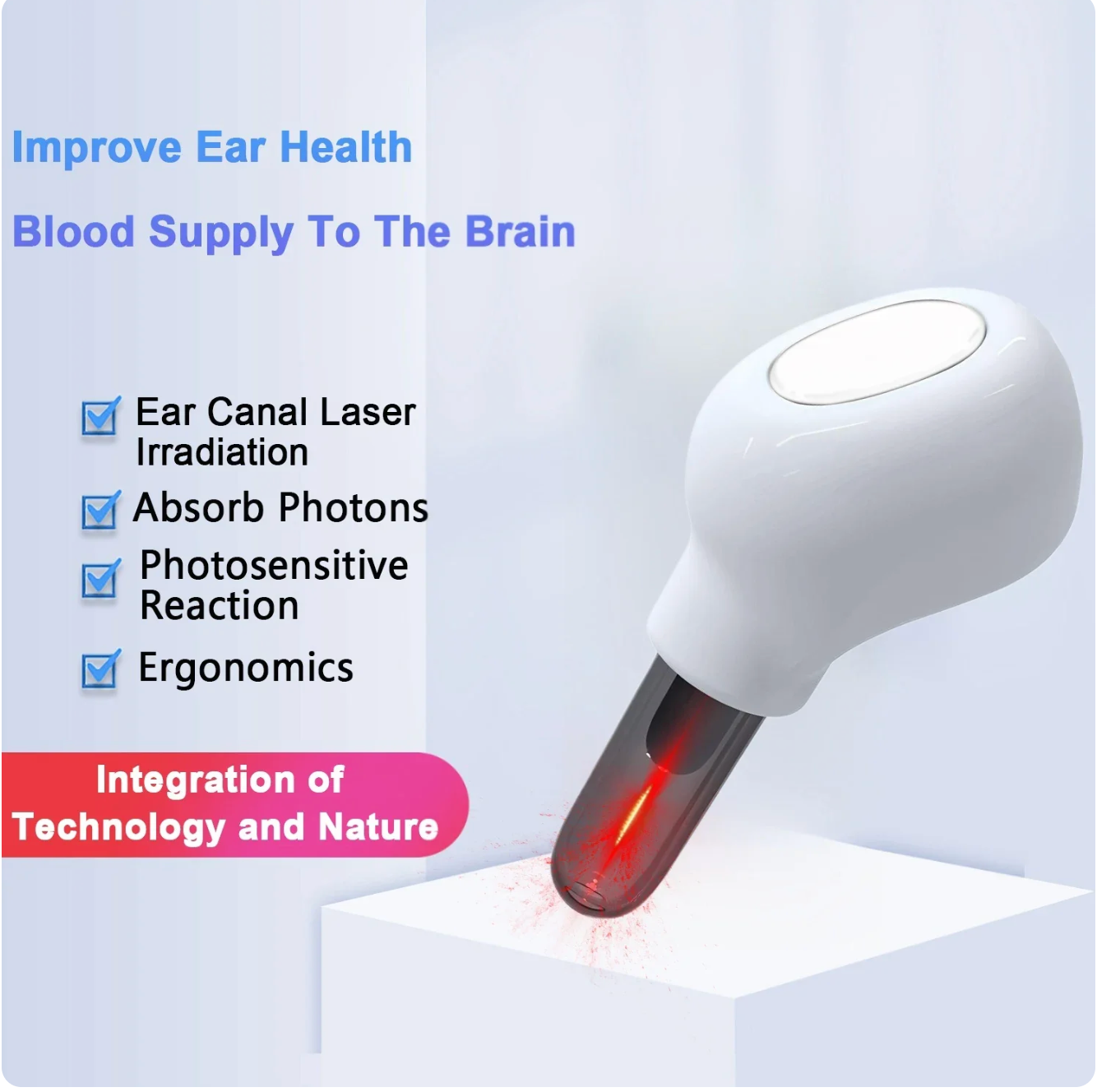 Improve Ear Health

Blood Supply To The Brain

Ear Canal Laser Irradiation

Absorb Photons

Photosensitive Reaction

Ergonomics

Integration of Technology and Nature